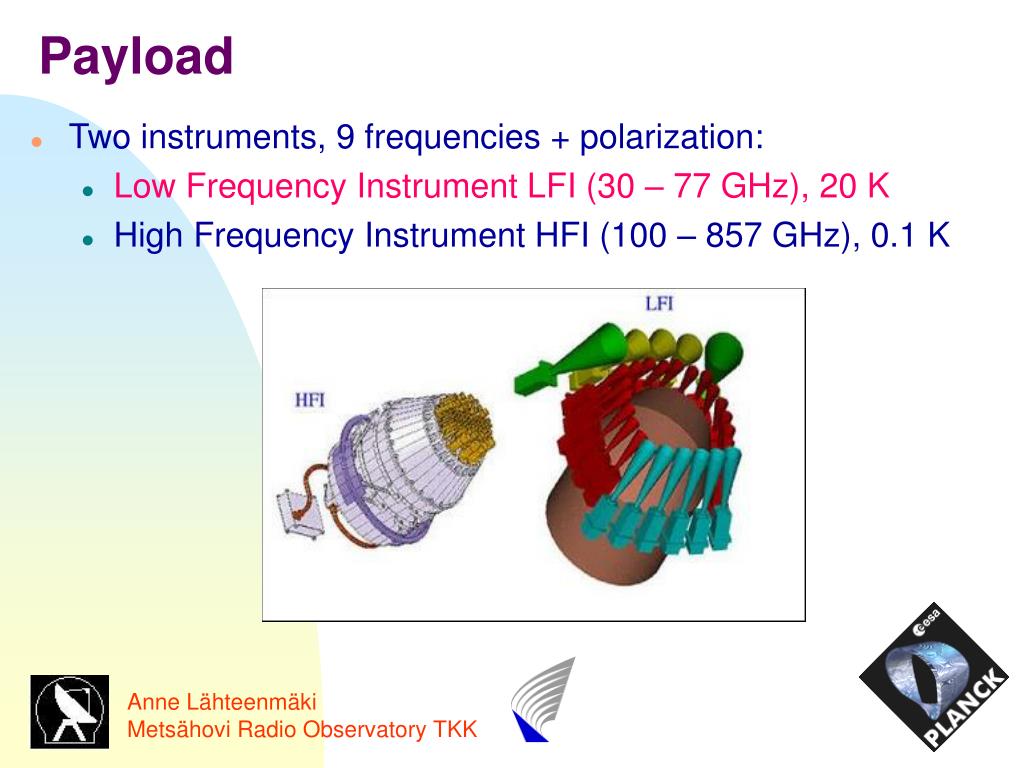 Payload

Two instruments, 9 frequencies + polarization:

Low Frequency Instrument LFI (30 – 77 GHz), 20 K

High Frequency Instrument HFI (100 – 857 GHz), 0.1 K

LFI

HFI

Anne Lähteenmäki
Metsähovi Radio Observatory TKK

esa

PLANCK